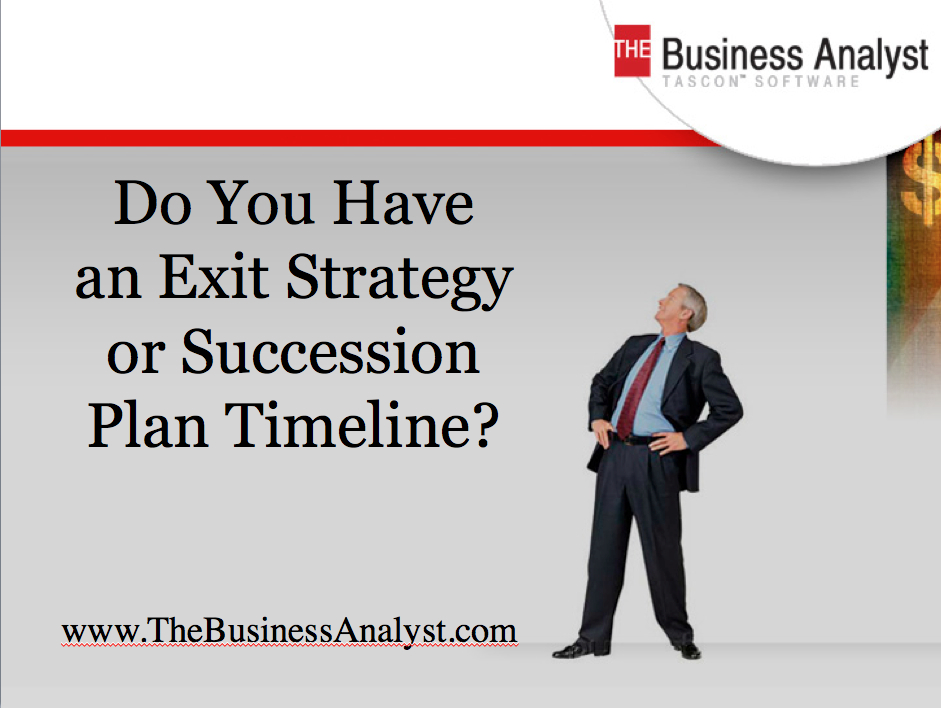 THE Business Analyst
TASCON™ SOFTWARE

Do You Have an Exit Strategy or Succession Plan Timeline?

www.TheBusinessAnalyst.com